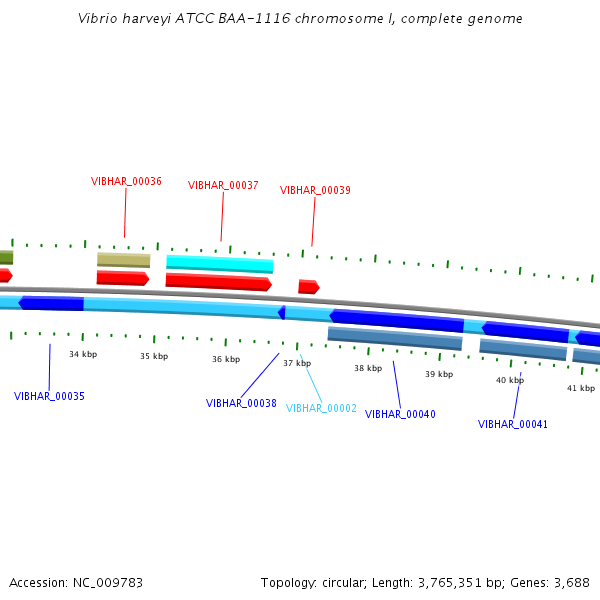 Vibrio harveyi ATCC BAA-1116 chromosome I, complete genome

VIBHAR_00036

VIBHAR_00037

VIBHAR_00039

34 kbp

35 kbp

36 kbp

37 kbp

38 kbp

39 kbp

40 kbp

41 kbp

VIBHAR_00035

VIBHAR_00038

VIBHAR_00002

VIBHAR_00040

VIBHAR_00041

Accession: NC_009783

Topology: circular; Length: 3,765,351 bp; Genes: 3,688